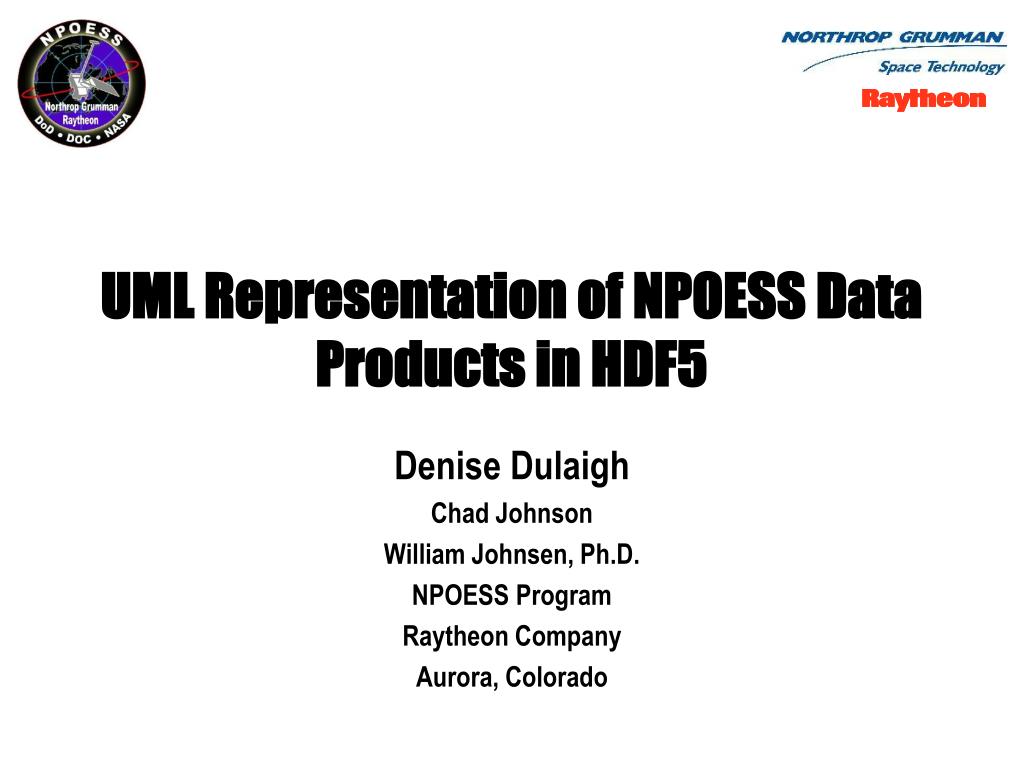 NPOESS
Northrop Grumman
Raytheon
DoD • DOC • NASA

NORTHROP GRUMMAN
Space Technology
Raytheon

UML Representation of NPOESS Data Products in HDF5

Denise Dulaigh
Chad Johnson
William Johnsen, Ph.D.
NPOESS Program
Raytheon Company
Aurora, Colorado